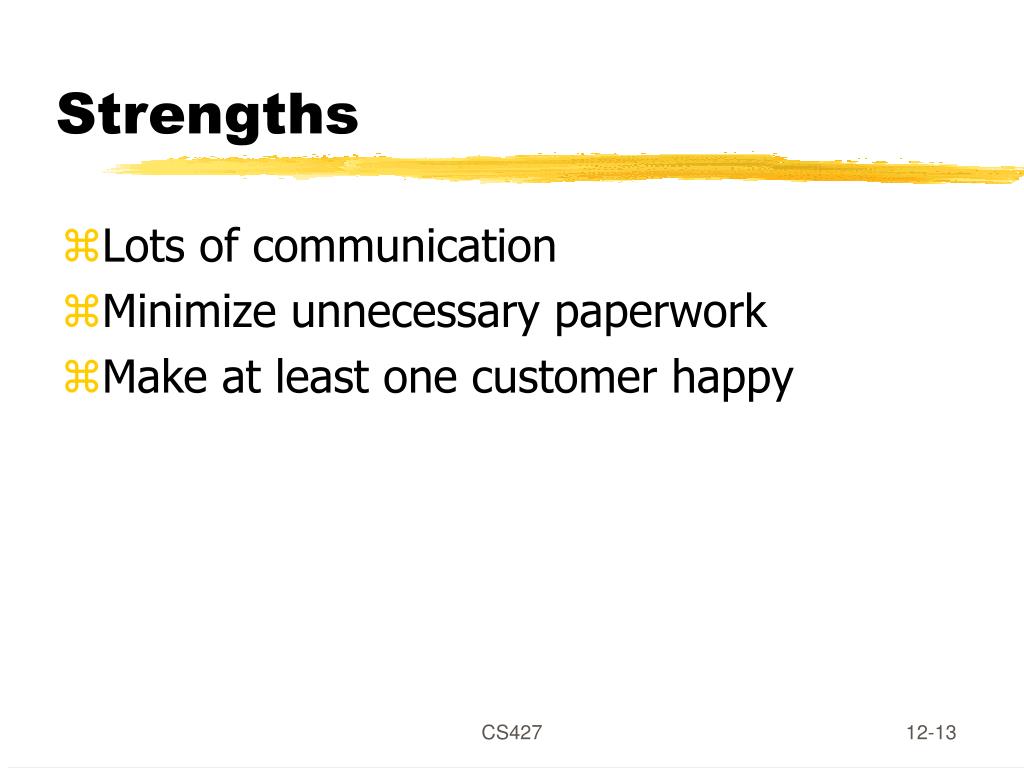 Strengths

⌘Lots of communication
⌘Minimize unnecessary paperwork
⌘Make at least one customer happy

CS427

12-13